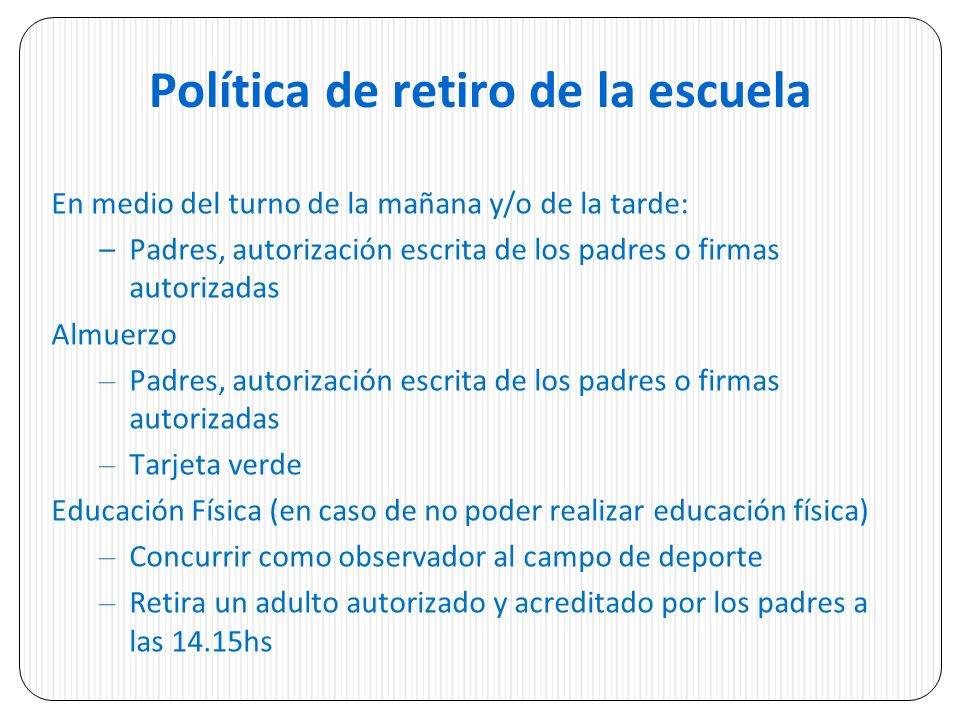 Política de retiro de la escuela

En medio del turno de la mañana y/o de la tarde:

– Padres, autorización escrita de los padres o firmas autorizadas

Almuerzo

– Padres, autorización escrita de los padres o firmas autorizadas

– Tarjeta verde

Educación Física (en caso de no poder realizar educación física)

– Concurrir como observador al campo de deporte

– Retira un adulto autorizado y acreditado por los padres a las 14.15hs